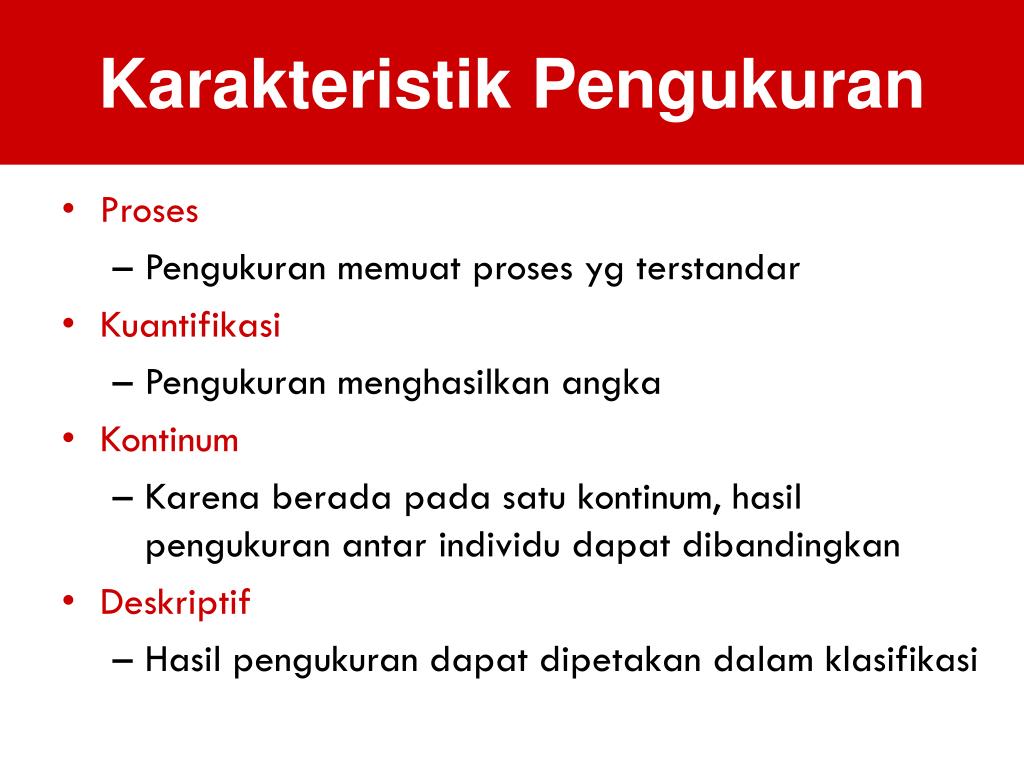 Karakteristik Pengukuran

• Proses
– Pengukuran memuat proses yg terstandar
• Kuantifikasi
– Pengukuran menghasilkan angka
• Kontinum
– Karena berada pada satu kontinum, hasil pengukuran antar individu dapat dibandingkan
• Deskriptif
– Hasil pengukuran dapat dipetakan dalam klasifikasi